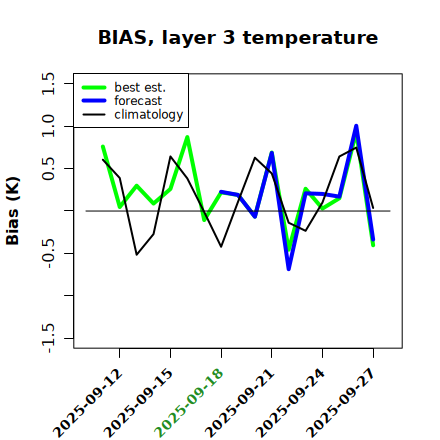 BIAS, layer 3 temperature

best est.
forecast
climatology

Bias (K)

1.5
1.0
0.5
-0.5
-1.5

2025-09-12
2025-09-15
2025-09-18
2025-09-21
2025-09-24
2025-09-27